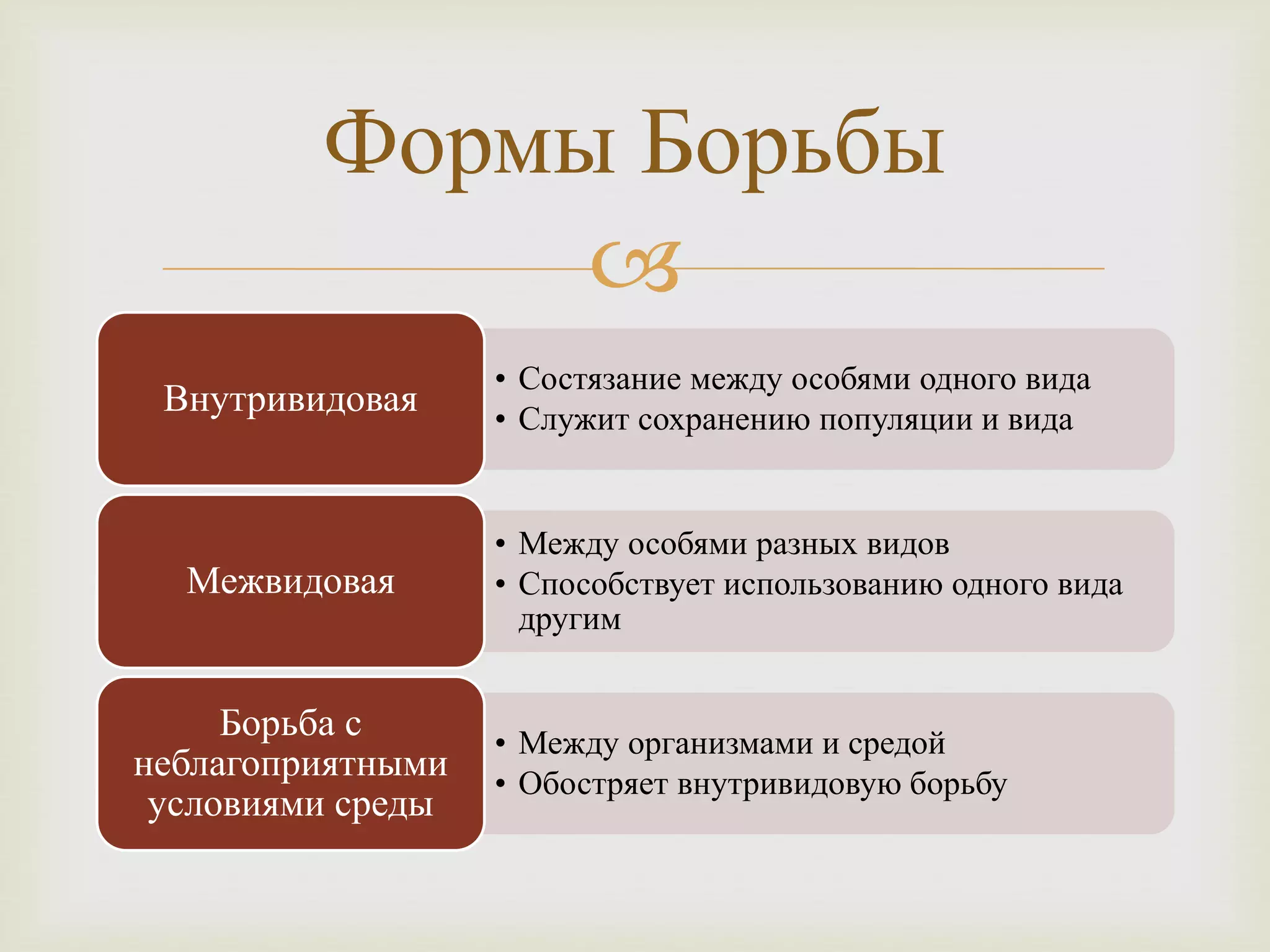 Формы Борьбы

Внутривидовая

• Состязание между особями одного вида
• Служит сохранению популяции и вида

Межвидовая

• Между особями разных видов
• Способствует использованию одного вида другим

Борьба с неблагоприятными условиями среды

• Между организмами и средой
• Обостряет внутривидовую борьбу